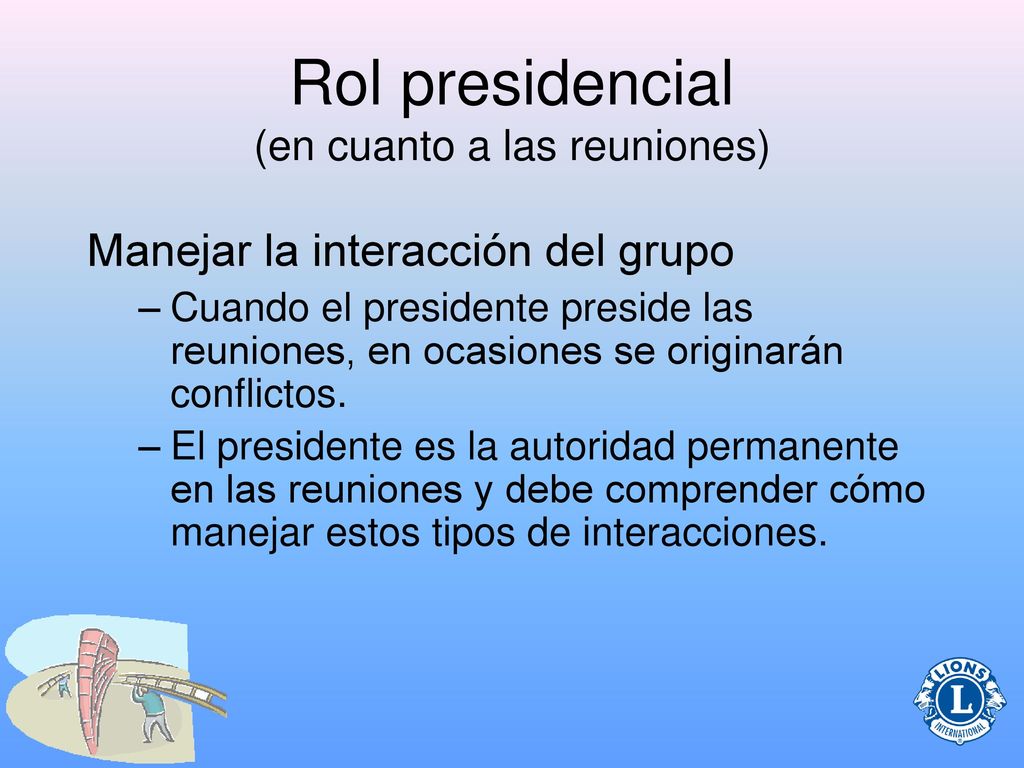 Rol presidencial
(en cuanto a las reuniones)

Manejar la interacción del grupo

– Cuando el presidente preside las reuniones, en ocasiones se originarán conflictos.

– El presidente es la autoridad permanente en las reuniones y debe comprender cómo manejar estos tipos de interacciones.

LIONS
L
INTERNATIONAL